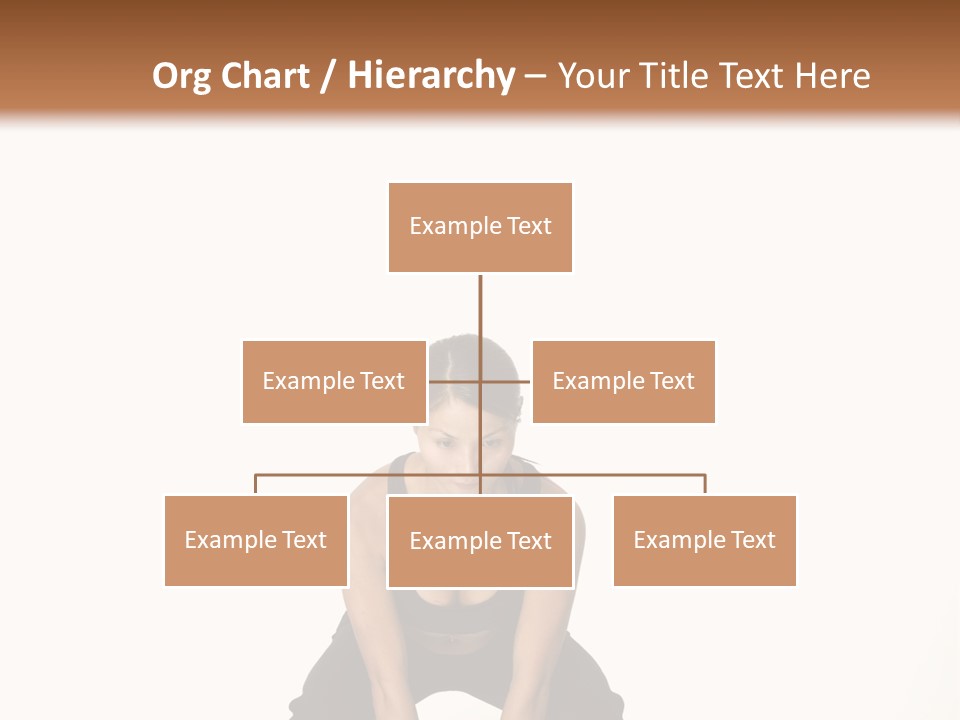 Org Chart / Hierarchy – Your Title Text Here

Example Text

Example Text

Example Text

Example Text

Example Text

Example Text